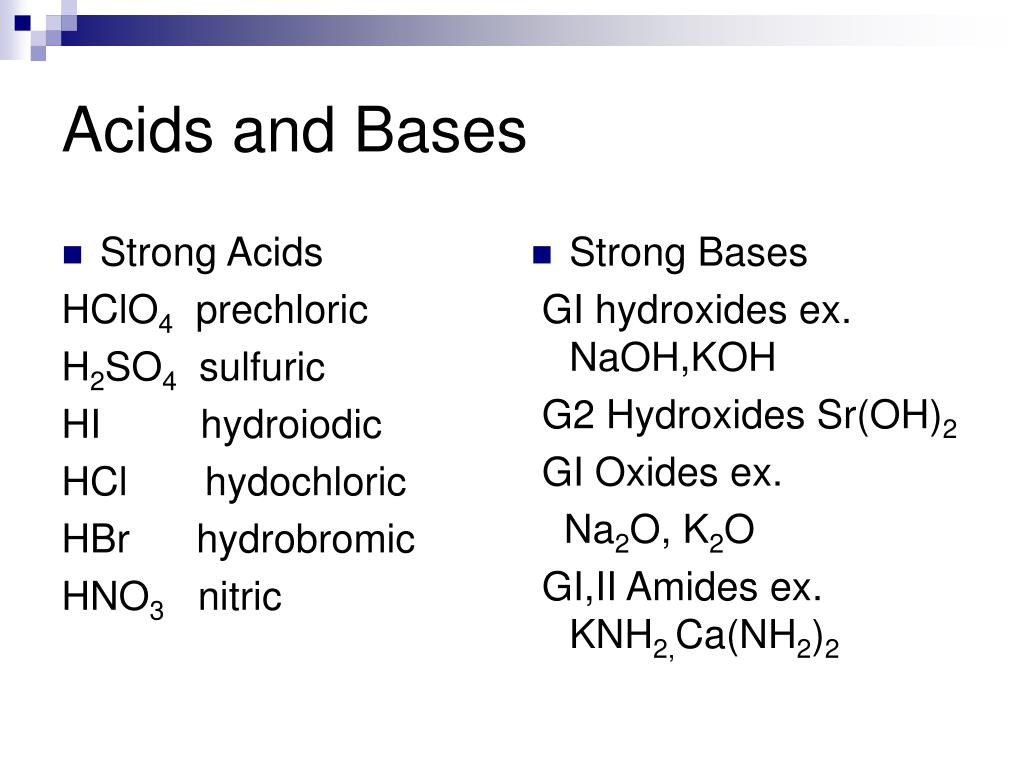 Acids and Bases

Strong Acids

$HClO_4$ prechloric

$H_2SO_4$ sulfuric

HI hydroiodic

HCl hydochloric

HBr hydrobromic

$HNO_3$ nitric

Strong Bases

GI hydroxides ex. NaOH,KOH

G2 Hydroxides $Sr(OH)_2$

GI Oxides ex.

$Na_2O$, $K_2O$

GI,II Amides ex. $KNH_2$,$Ca(NH_2)_2$